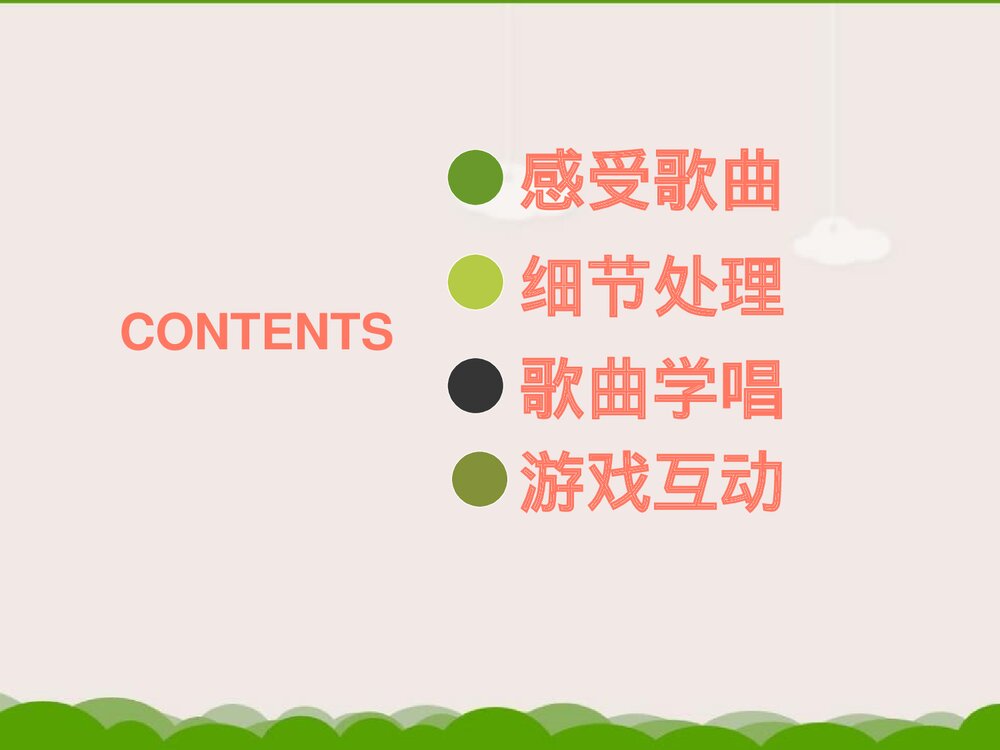 CONTENTS

感受歌曲

细节处理

歌曲学唱

游戏互动